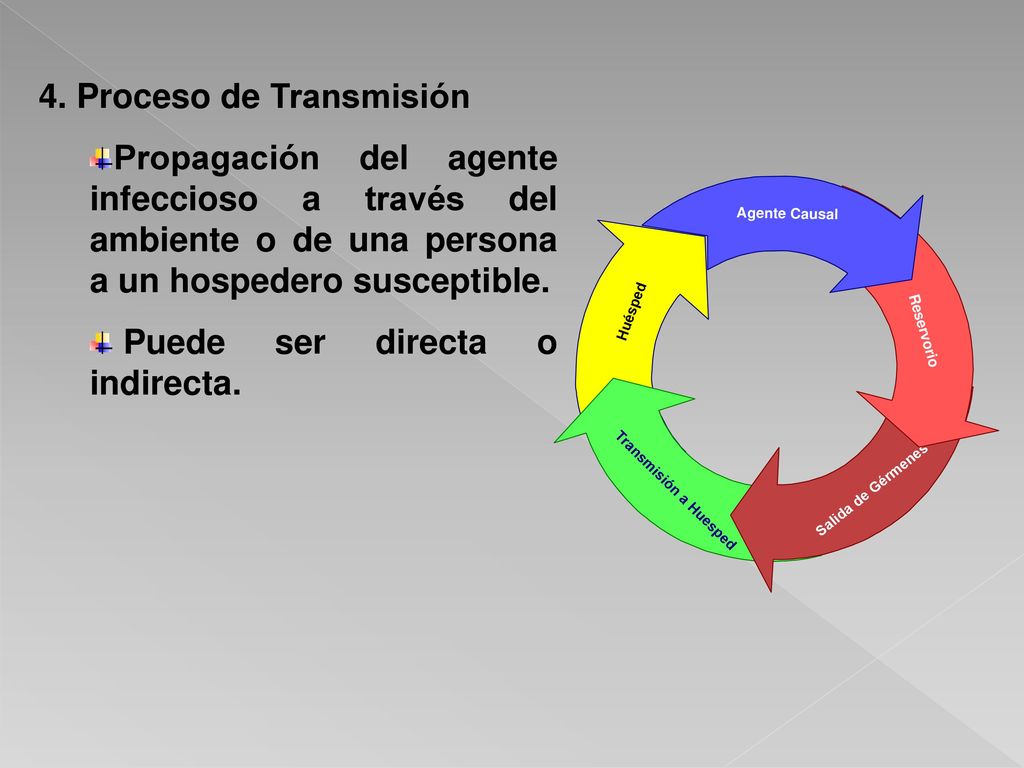 4. Proceso de Transmisión

Propagación del agente infeccioso a través del ambiente o de una persona a un hospedero susceptible.

Puede ser directa o indirecta.

Agente Causal

Reservorio

Salida de Gérmenes

Transmisión a Huesped

Huésped